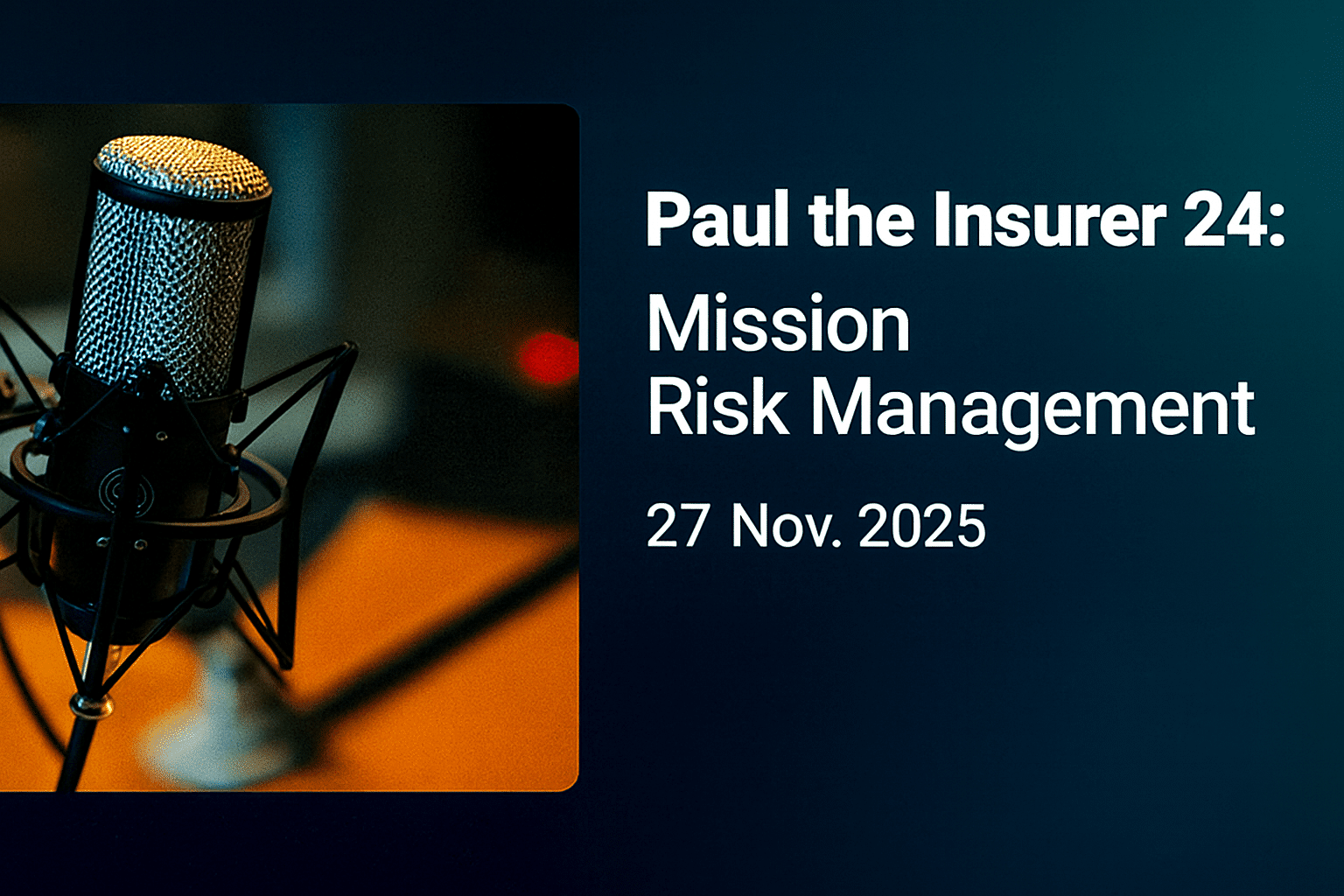 Paul the Insurer 24:
Mission
Risk Management

27 Nov. 2025